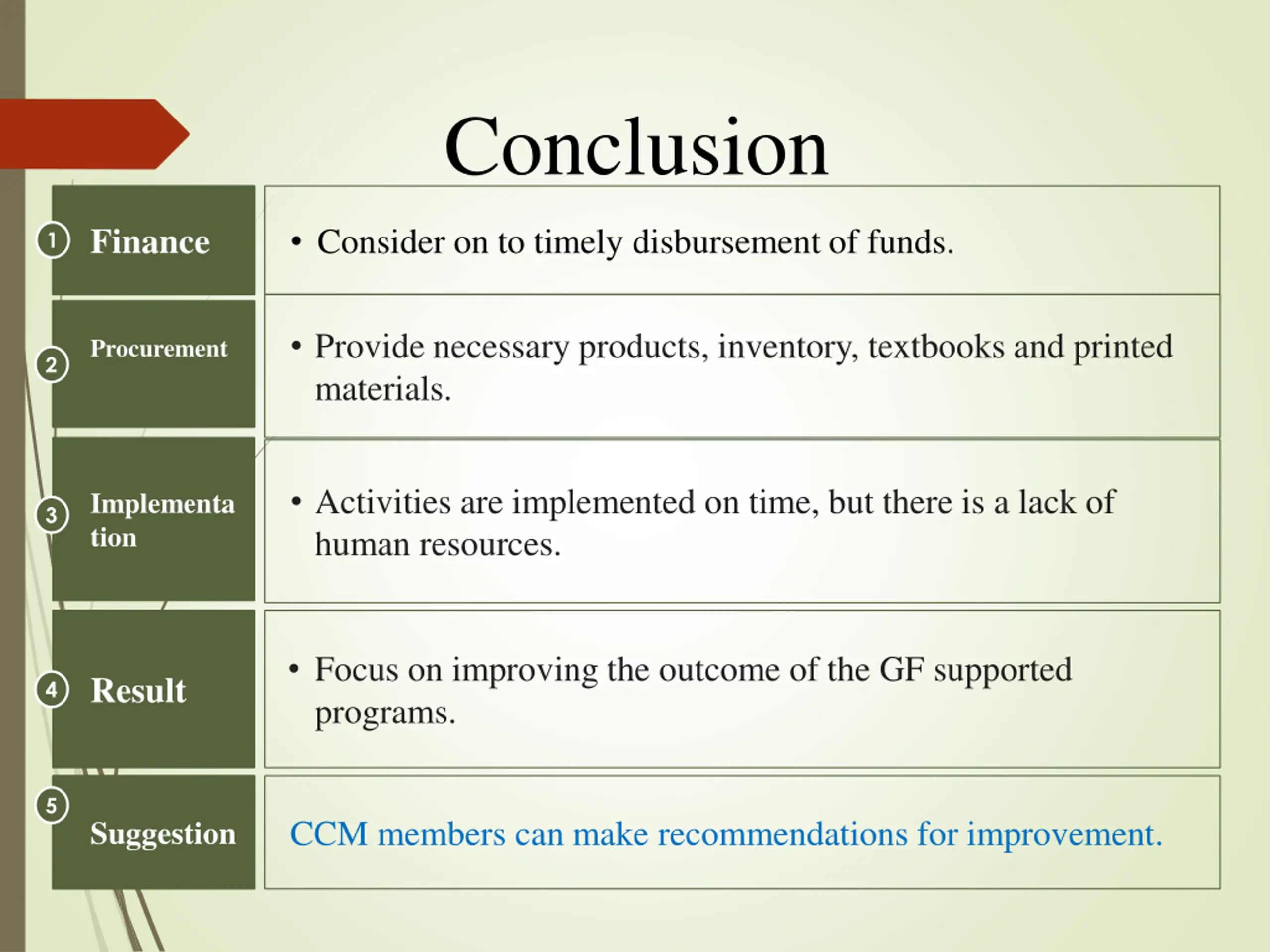 Conclusion

1 Finance

• Consider on to timely disbursement of funds.

2 Procurement

• Provide necessary products, inventory, textbooks and printed materials.

3 Implementa tion

• Activities are implemented on time, but there is a lack of human resources.

4 Result

• Focus on improving the outcome of the GF supported programs.

5 Suggestion

CCM members can make recommendations for improvement.